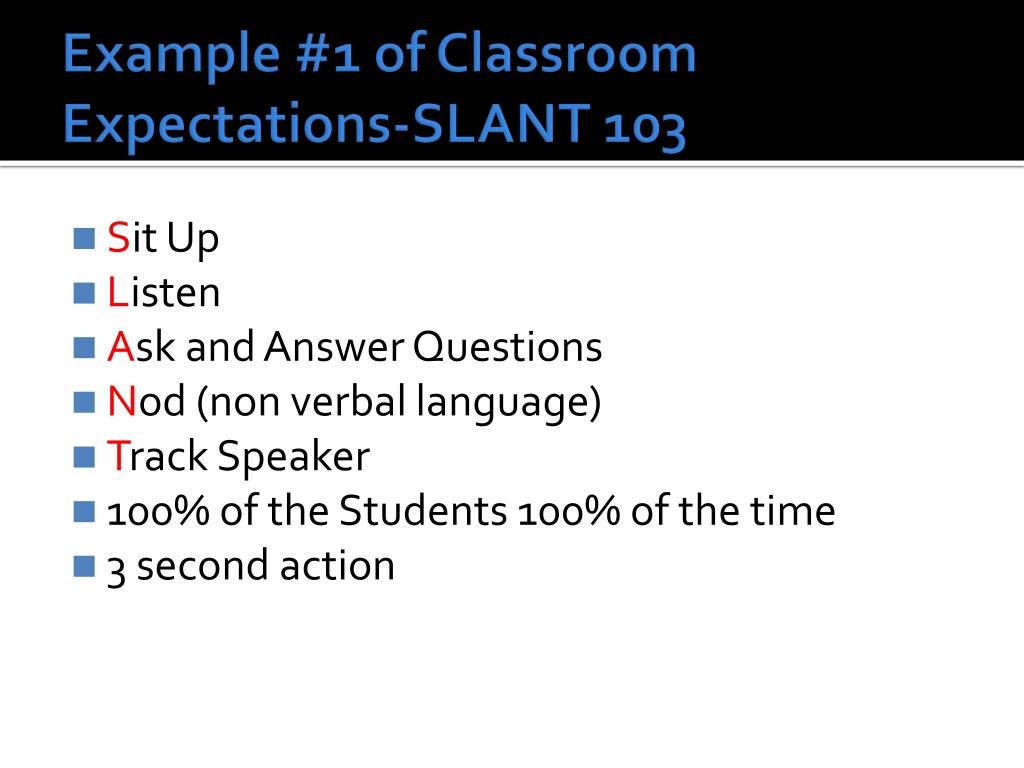 Example #1 of Classroom Expectations-SLANT 103

- Sit Up
- Listen
- Ask and Answer Questions
- Nod (non verbal language)
- Track Speaker
- 100% of the Students 100% of the time
- 3 second action